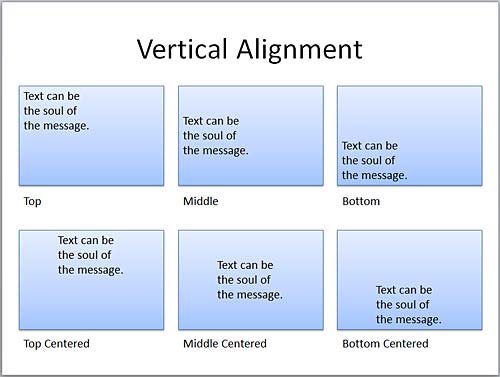 Vertical Alignment

Text can be the soul of the message.

Top

Text can be the soul of the message.

Middle

Text can be the soul of the message.

Bottom

Text can be the soul of the message.

Top Centered

Text can be the soul of the message.

Middle Centered

Text can be the soul of the message.

Bottom Centered